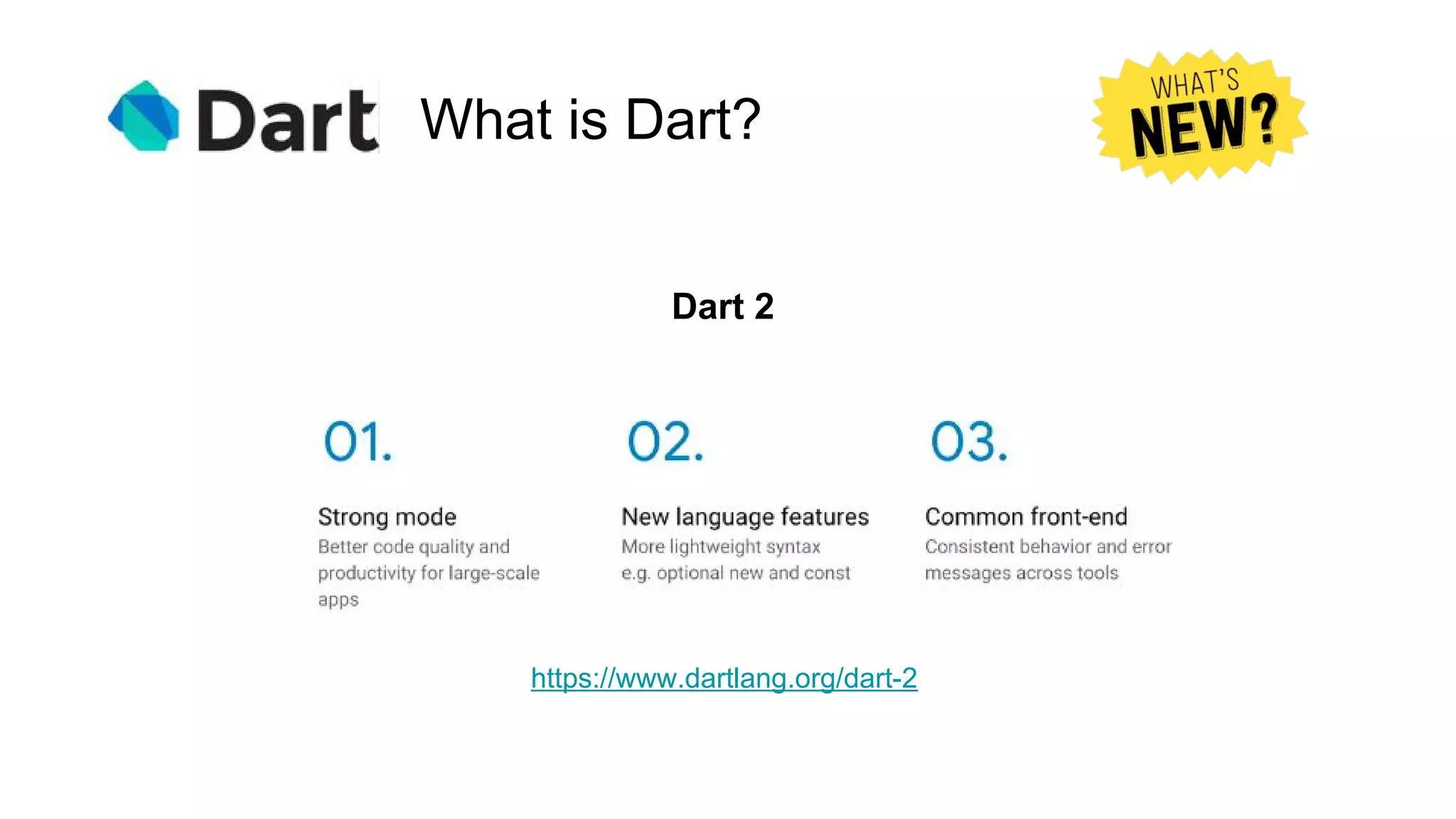 Dart What is Dart?

WHAT'S NEW?

Dart 2

01.

Strong mode
Better code quality and productivity for large-scale apps

02.

New language features
More lightweight syntax
e.g. optional new and const

03.

Common front-end
Consistent behavior and error messages across tools

https://www.dartlang.org/dart-2